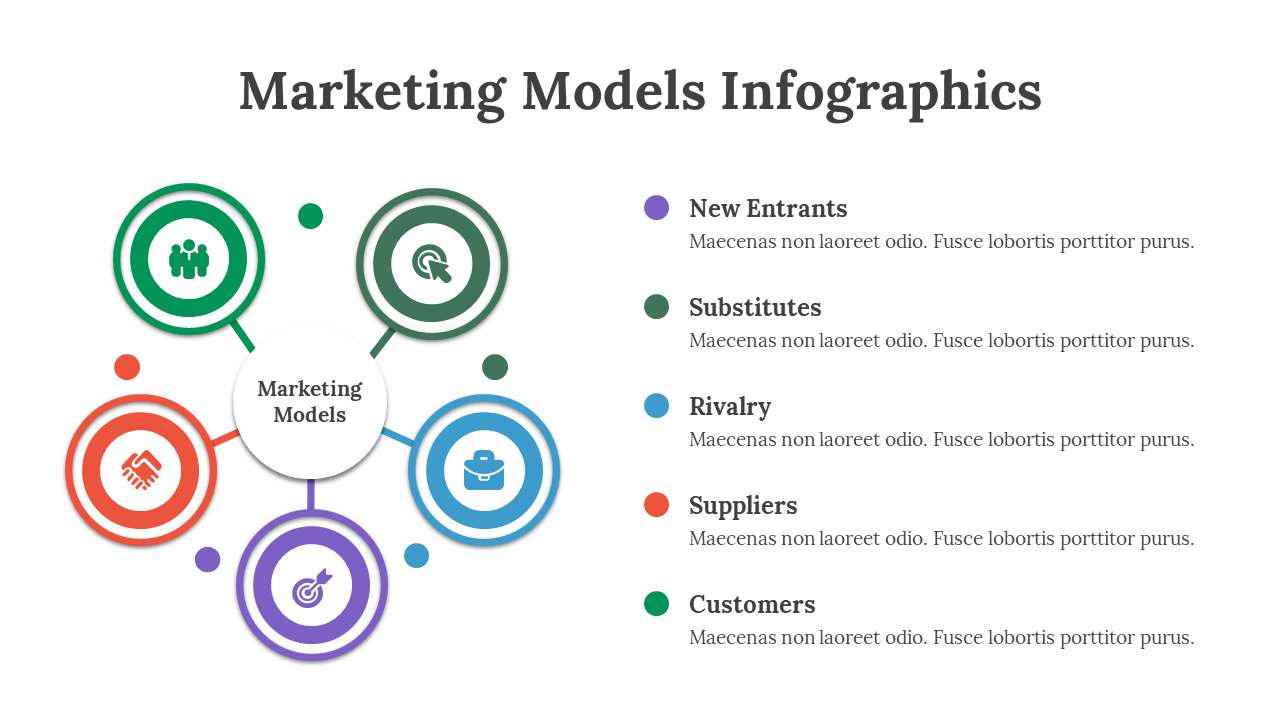 Marketing Models Infographics

Marketing Models

New Entrants
Maecenas non laoreet odio. Fusce lobortis porttitor purus.

Substitutes
Maecenas non laoreet odio. Fusce lobortis porttitor purus.

Rivalry
Maecenas non laoreet odio. Fusce lobortis porttitor purus.

Suppliers
Maecenas non laoreet odio. Fusce lobortis porttitor purus.

Customers
Maecenas non laoreet odio. Fusce lobortis porttitor purus.